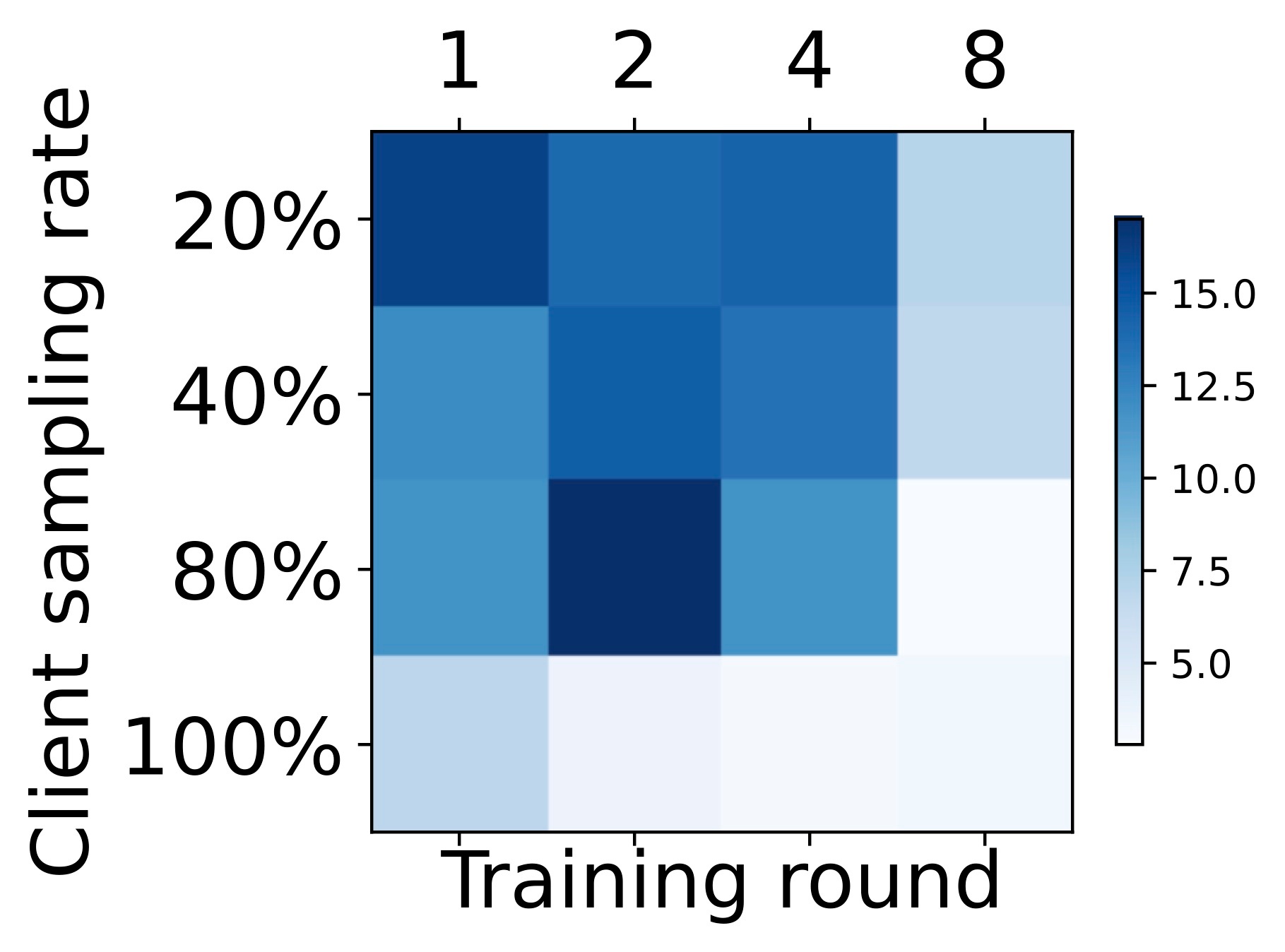 1 2 4 8

Client sampling rate

20%
40%
80%
100%

Training round

15.0
12.5
10.0
7.5
5.0